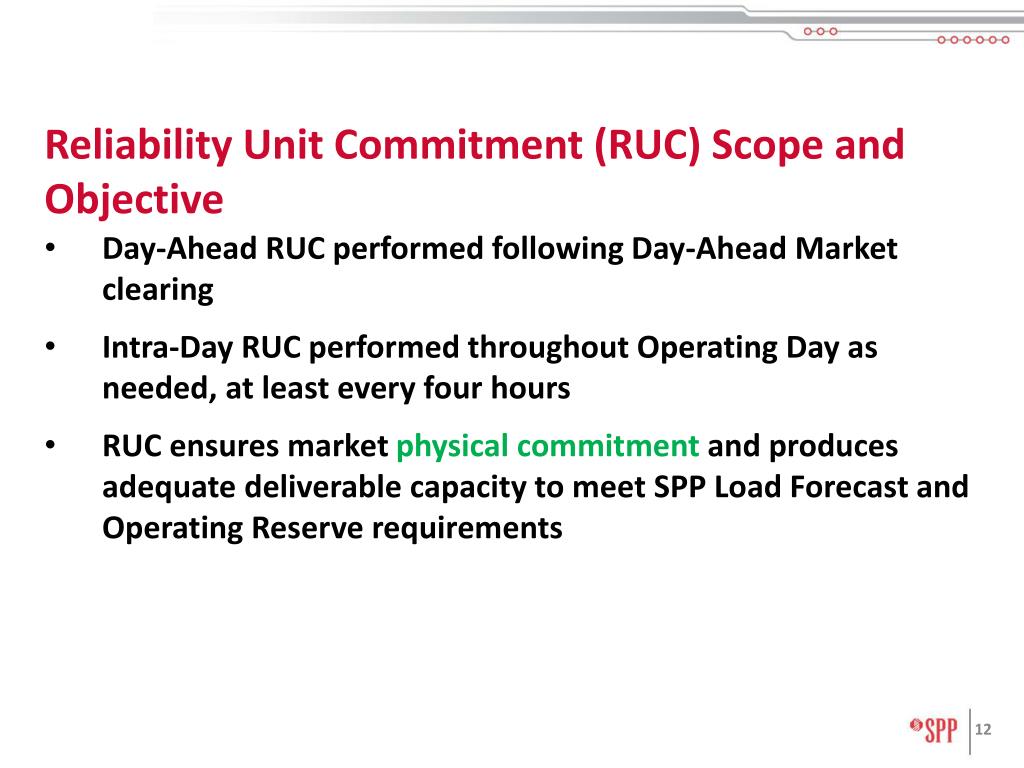 Reliability Unit Commitment (RUC) Scope and Objective

• Day-Ahead RUC performed following Day-Ahead Market clearing

• Intra-Day RUC performed throughout Operating Day as needed, at least every four hours

• RUC ensures market physical commitment and produces adequate deliverable capacity to meet SPP Load Forecast and Operating Reserve requirements

SPP

12